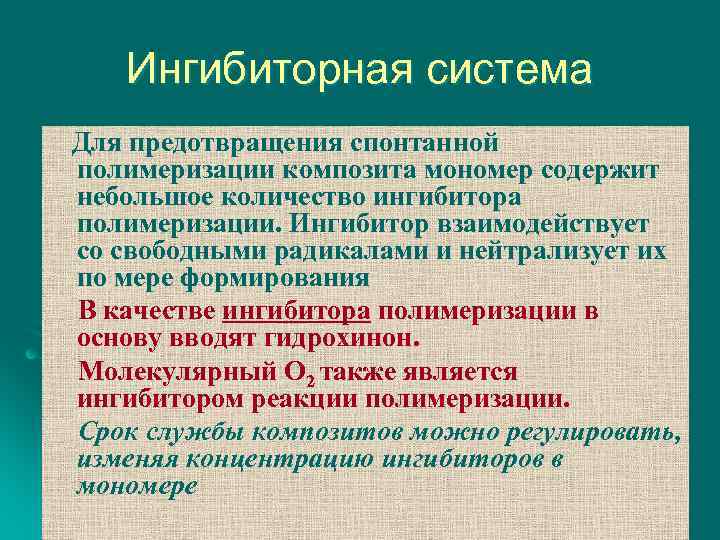 Ингибиторная система

Для предотвращения спонтанной полимеризации композита мономер содержит небольшое количество ингибитора полимеризации. Ингибитор взаимодействует со свободными радикалами и нейтрализует их по мере формирования

В качестве ингибитора полимеризации в основу вводят гидрохинон.

Молекулярный $O_2$ также является ингибитором реакции полимеризации.

Срок службы композитов можно регулировать, изменяя концентрацию ингибиторов в мономере